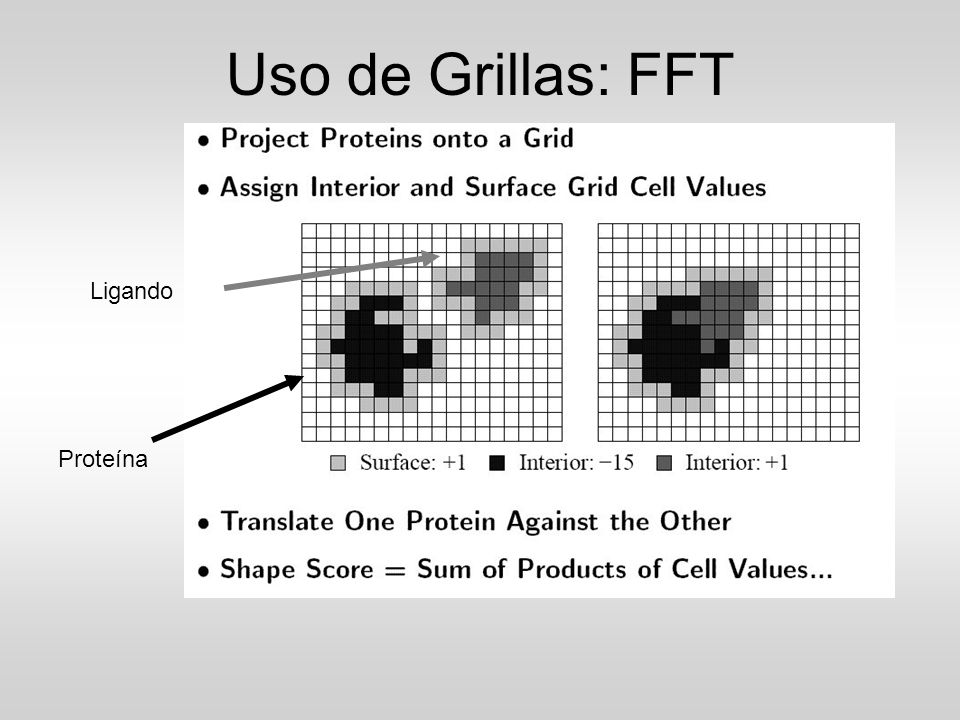 Uso de Grillas: FFT

• Project Proteins onto a Grid

• Assign Interior and Surface Grid Cell Values

Ligando

Proteína

Surface: +1 Interior: −15 Interior: +1

• Translate One Protein Against the Other

• Shape Score = Sum of Products of Cell Values...